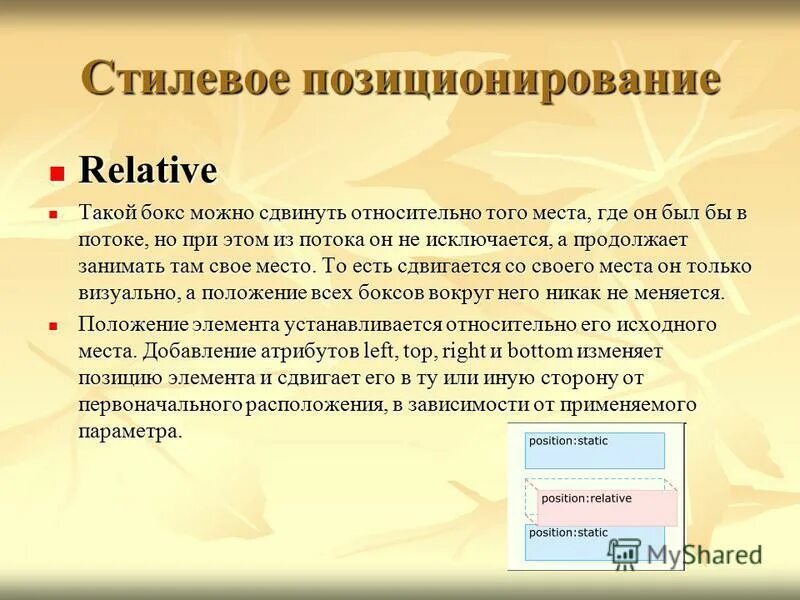 Стилевое позиционирование

Relative

Такой бокс можно сдвинуть относительно того места, где он был бы в потоке, но при этом из потока он не исключается, а продолжает занимать там свое место. То есть сдвигается со своего места он только визуально, а положение всех боксов вокруг него никак не меняется.

Положение элемента устанавливается относительно его исходного места. Добавление атрибутов left, top, right и bottom изменяет позицию элемента и сдвигает его в ту или иную сторону от первоначального расположения, в зависимости от применяемого параметра.

position:static

position:relative

position:static

MyShared